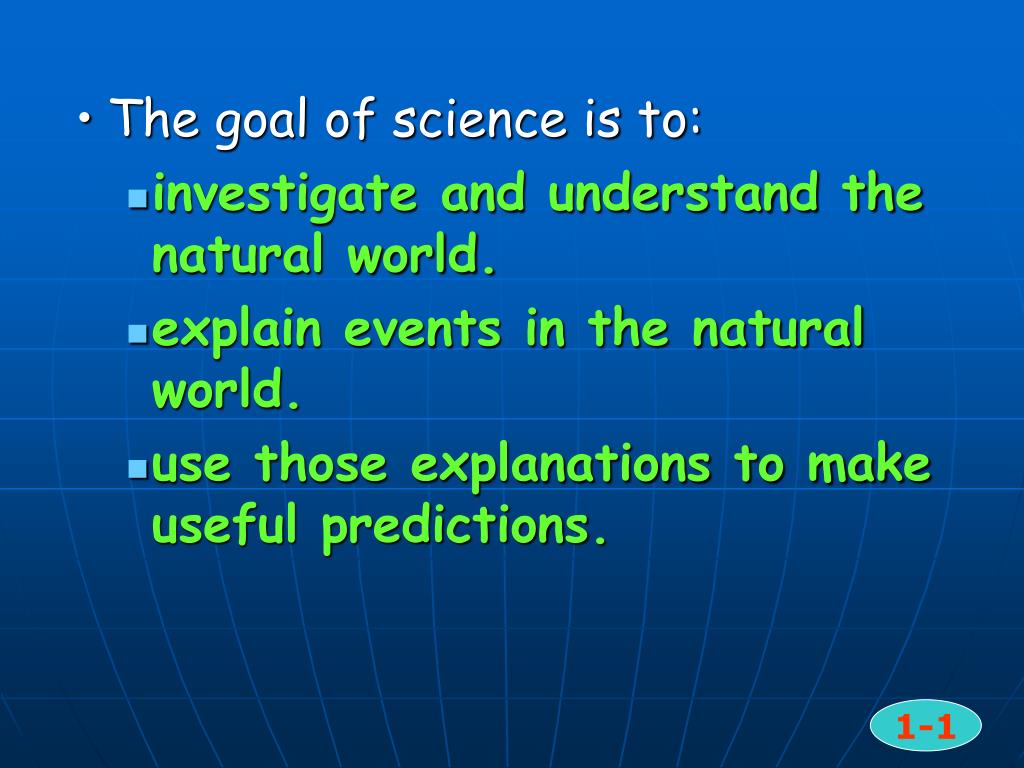 • The goal of science is to:

▪ investigate and understand the natural world.

▪ explain events in the natural world.

▪ use those explanations to make useful predictions.

1-1